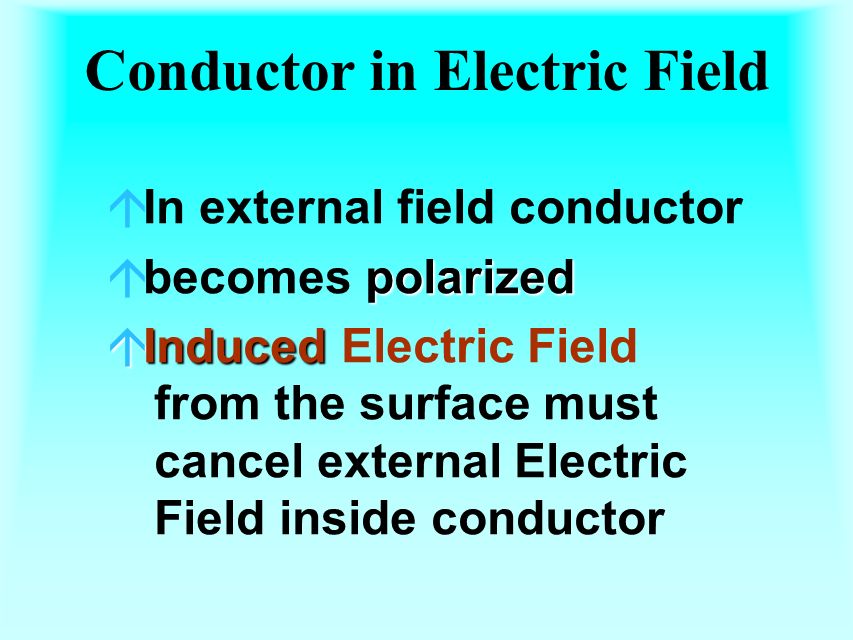 Conductor in Electric Field

In external field conductor

becomes polarized

Induced Electric Field from the surface must cancel external Electric Field inside conductor